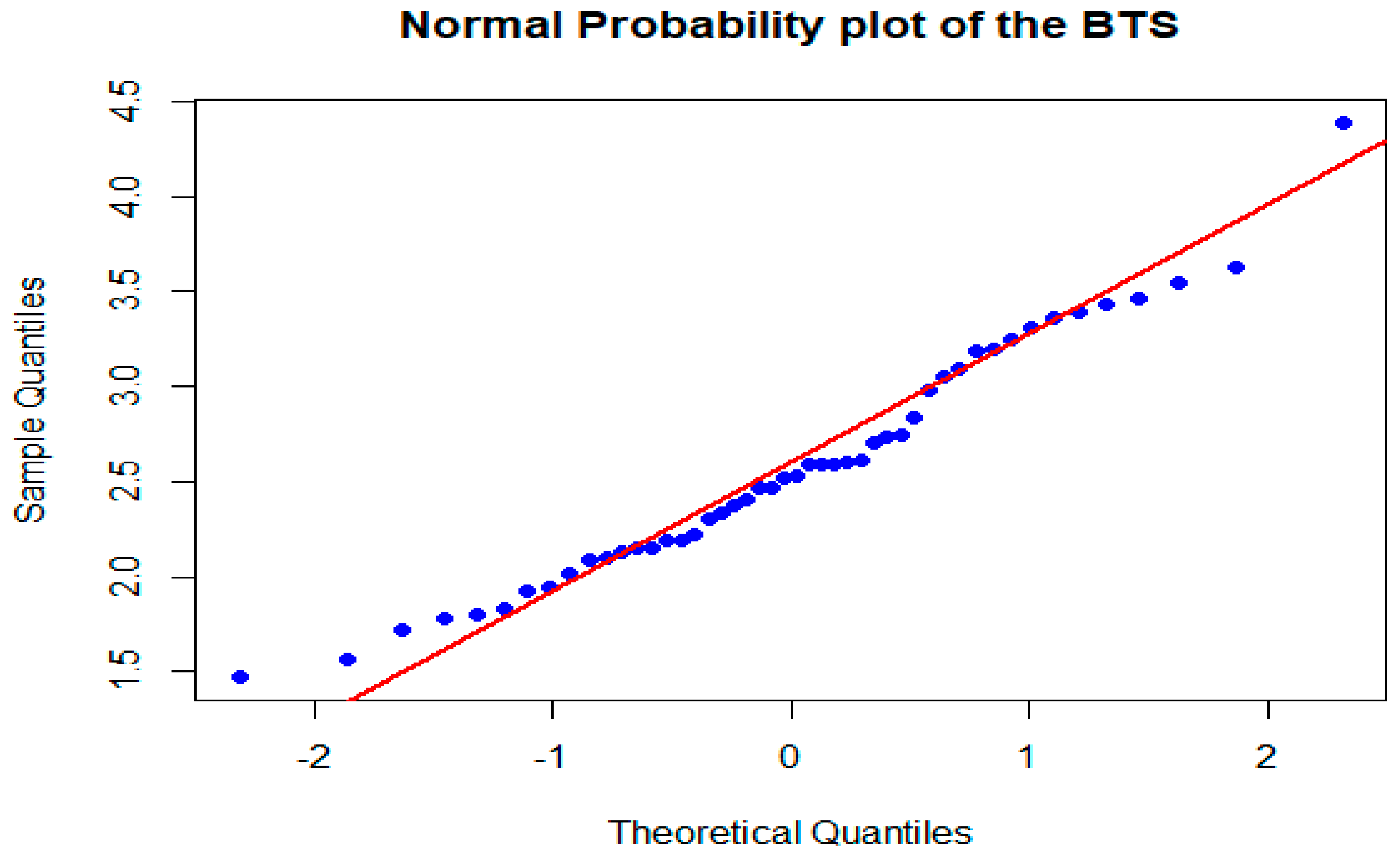 Normal Probability plot of the BTS

Sample Quantiles

4.5
4.0
3.5
3.0
2.5
2.0
1.5

-2
-1
0
1
2

Theoretical Quantiles